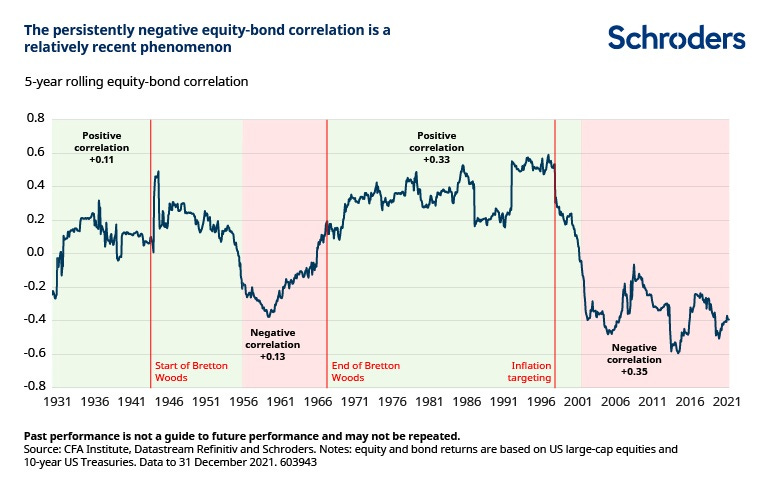 The persistently negative equity-bond correlation is a relatively recent phenomenon

Schroders

5-year rolling equity-bond correlation

0.8
0.6
0.4
0.2
0.0
-0.2
-0.4
-0.6
-0.8

Positive correlation +0.11

Start of Bretton Woods

Negative correlation +0.13

End of Bretton Woods

Positive correlation +0.33

Inflation targeting

Negative correlation +0.35

1931 1936 1941 1946 1951 1956 1961 1966 1971 1976 1981 1986 1991 1996 2001 2006 2011 2016 2021

Past performance is not a guide to future performance and may not be repeated.
Source: CFA Institute, Datastream Refinitiv and Schroders. Notes: equity and bond returns are based on US large-cap equities and 10-year US Treasuries. Data to 31 December 2021. 603943